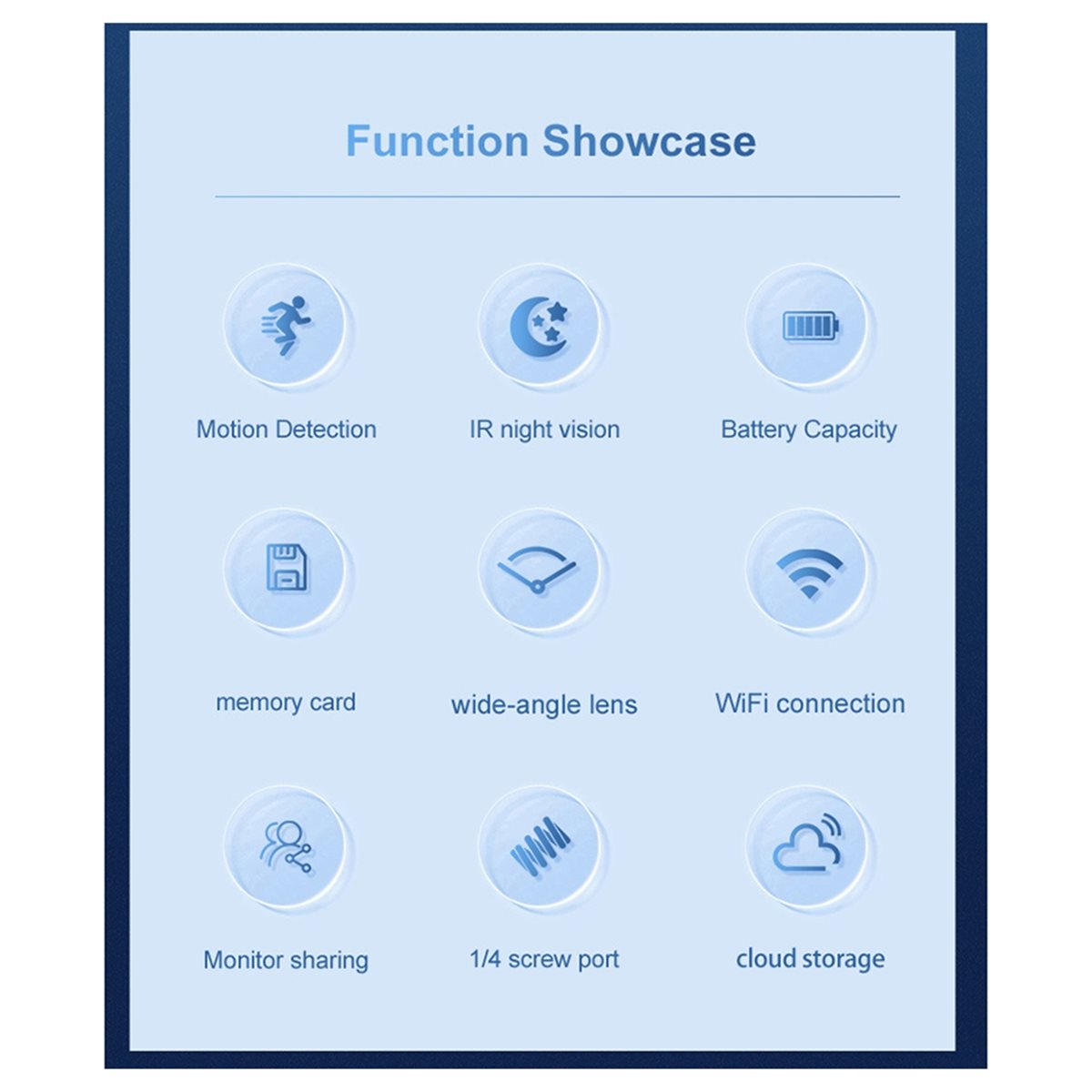 Function Showcase

Motion Detection

IR night vision

Battery Capacity

memory card

wide-angle lens

WiFi connection

Monitor sharing

1/4 screw port

cloud storage